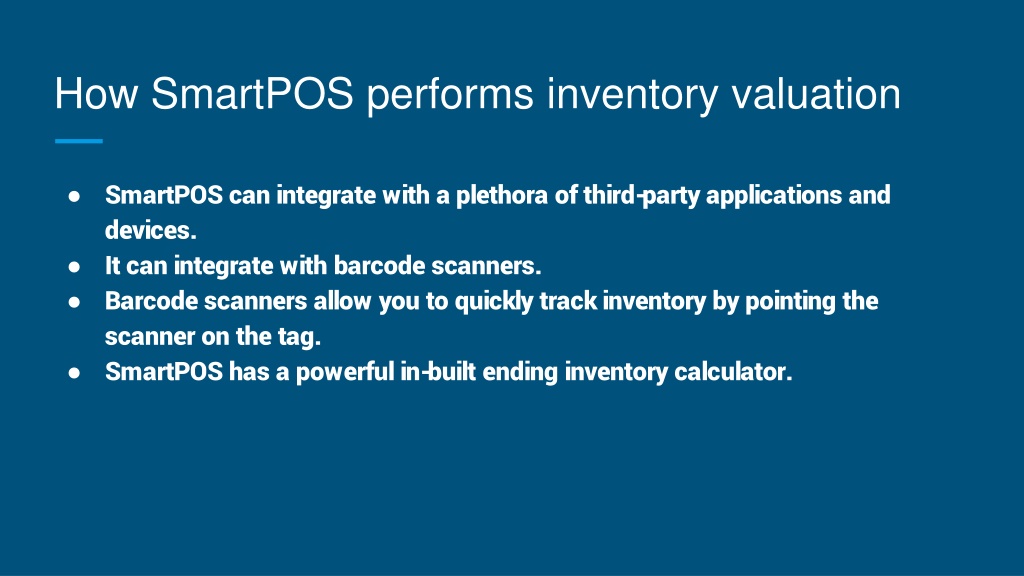 How SmartPOS performs inventory valuation

● SmartPOS can integrate with a plethora of third-party applications and devices.
● It can integrate with barcode scanners.
● Barcode scanners allow you to quickly track inventory by pointing the scanner on the tag.
● SmartPOS has a powerful in-built ending inventory calculator.